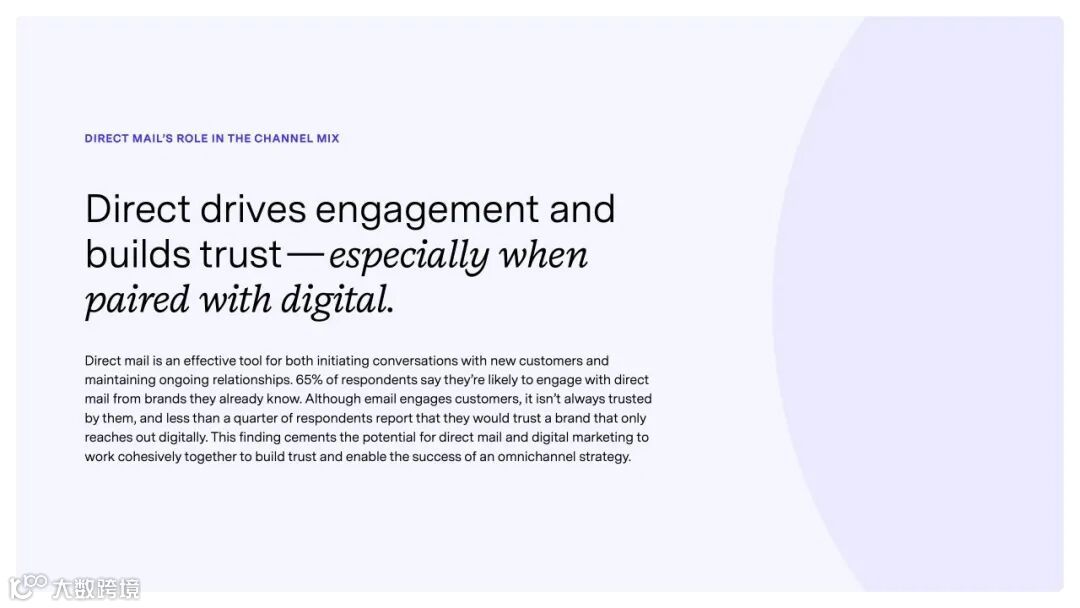 DIRECT MAIL'S ROLE IN THE CHANNEL MIX

Direct drives engagement and builds trust—especially when paired with digital.

Direct mail is an effective tool for both initiating conversations with new customers and maintaining ongoing relationships. 65% of respondents say they're likely to engage with direct mail from brands they already know. Although email engages customers, it isn't always trusted by them, and less than a quarter of respondents report that they would trust a brand that only reaches out digitally. This finding cements the potential for direct mail and digital marketing to work cohesively together to build trust and enable the success of an omnichannel strategy.

大数跨境